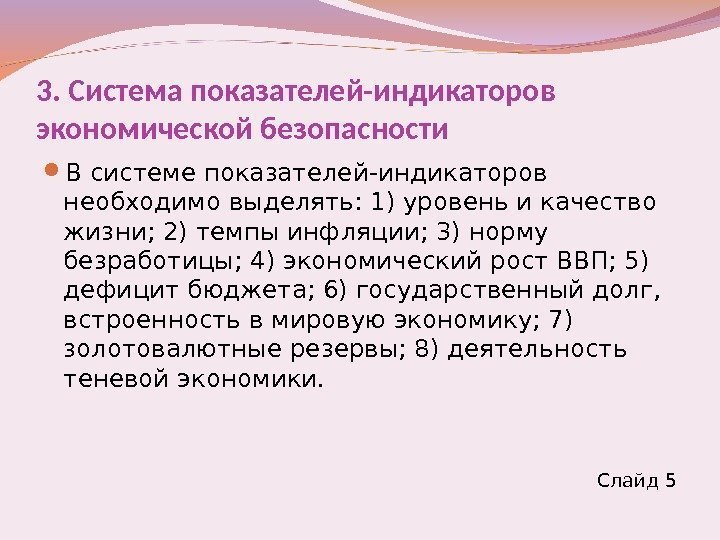 3. Система показателей-индикаторов экономической безопасности

В системе показателей-индикаторов необходимо выделять: 1) уровень и качество жизни; 2) темпы инфляции; 3) норму безработицы; 4) экономический рост ВВП; 5) дефицит бюджета; 6) государственный долг, встроенность в мировую экономику; 7) золотовалютные резервы; 8) деятельность теневой экономики.

Слайд 5